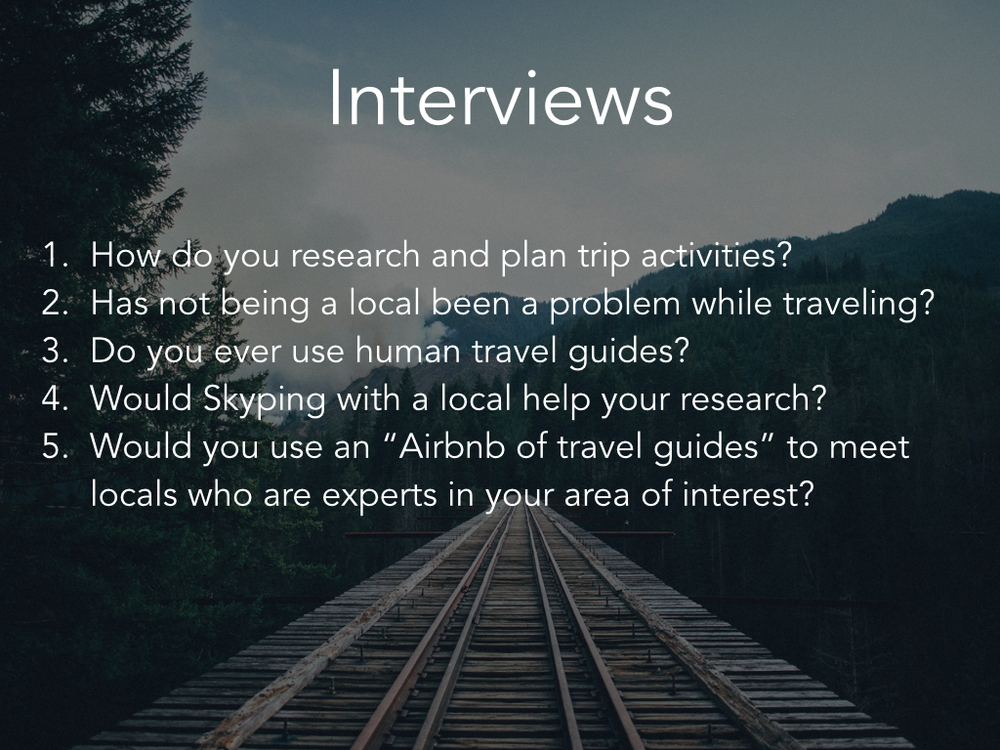 Interviews

1. How do you research and plan trip activities?
2. Has not being a local been a problem while traveling?
3. Do you ever use human travel guides?
4. Would Skyping with a local help your research?
5. Would you use an “Airbnb of travel guides” to meet locals who are experts in your area of interest?